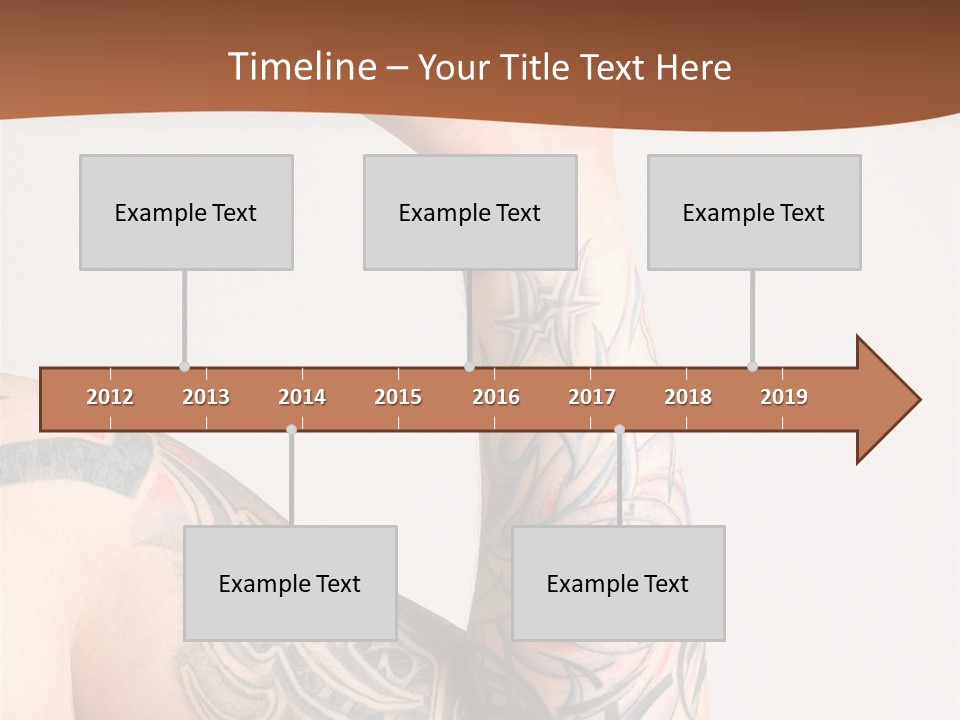 Timeline – Your Title Text Here

Example Text

Example Text

Example Text

2012 2013 2014 2015 2016 2017 2018 2019

Example Text

Example Text